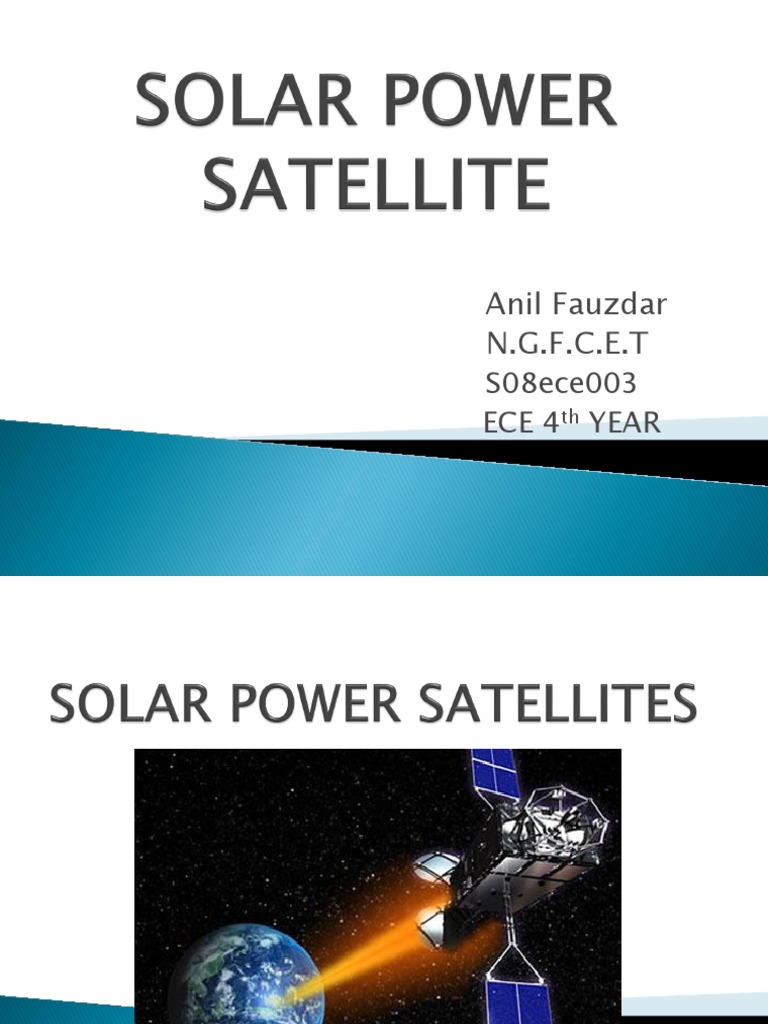 SOLAR POWER SATELLITE

Anil Fauzdar
N.G.F.C.E.T
S08ece003
ECE 4$^{th}$ YEAR

SOLAR POWER SATELLITES